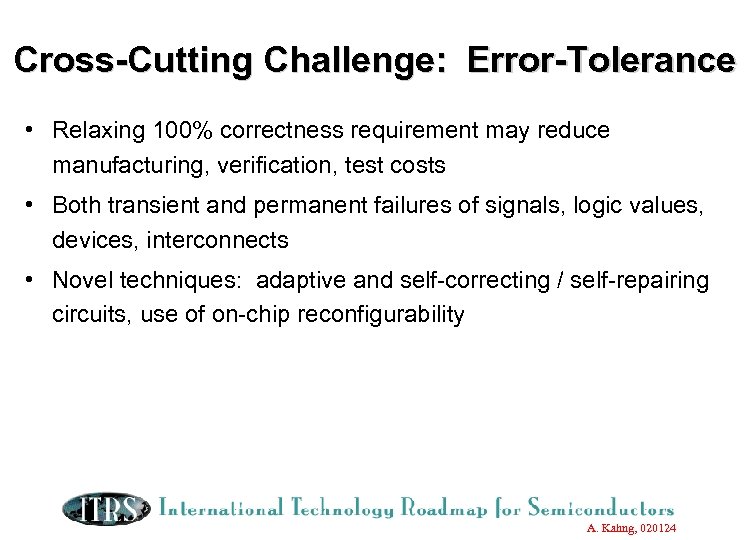 Cross-Cutting Challenge: Error-Tolerance

• Relaxing 100% correctness requirement may reduce manufacturing, verification, test costs

• Both transient and permanent failures of signals, logic values, devices, interconnects

• Novel techniques: adaptive and self-correcting / self-repairing circuits, use of on-chip reconfigurability

ITRS International Technology Roadmap for Semiconductors

A. Kahng, 020124